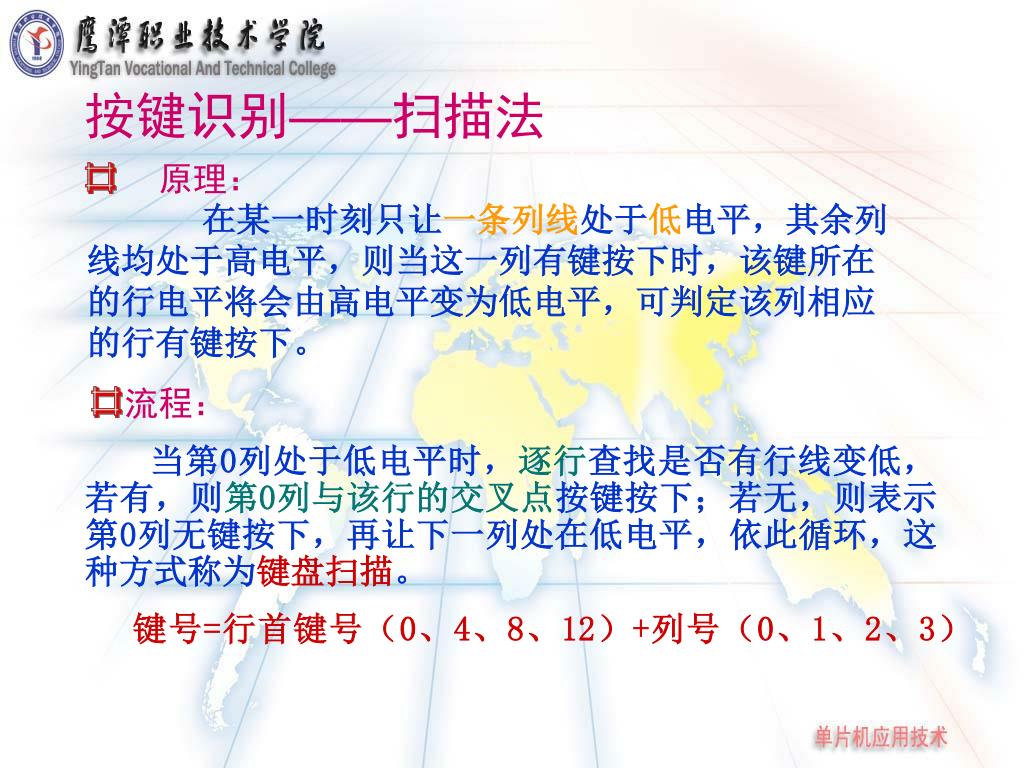 鹰潭职业技术学院
YingTan Vocational And Technical College

按键识别——扫描法

原理：

在某一时刻只让一条列线处于低电平，其余列线均处于高电平，则当这一列有键按下时，该键所在的行电平将会由高电平变为低电平，可判定该列相应的行有键按下。

流程：

当第0列处于低电平时，逐行查找是否有行线变低，若有，则第0列与该行的交叉点按键按下；若无，则表示第0列无键按下，再让下一列处在低电平，依此循环，这种方式称为键盘扫描。

键号=行首键号（0、4、8、12）+列号（0、1、2、3）

单片机应用技术